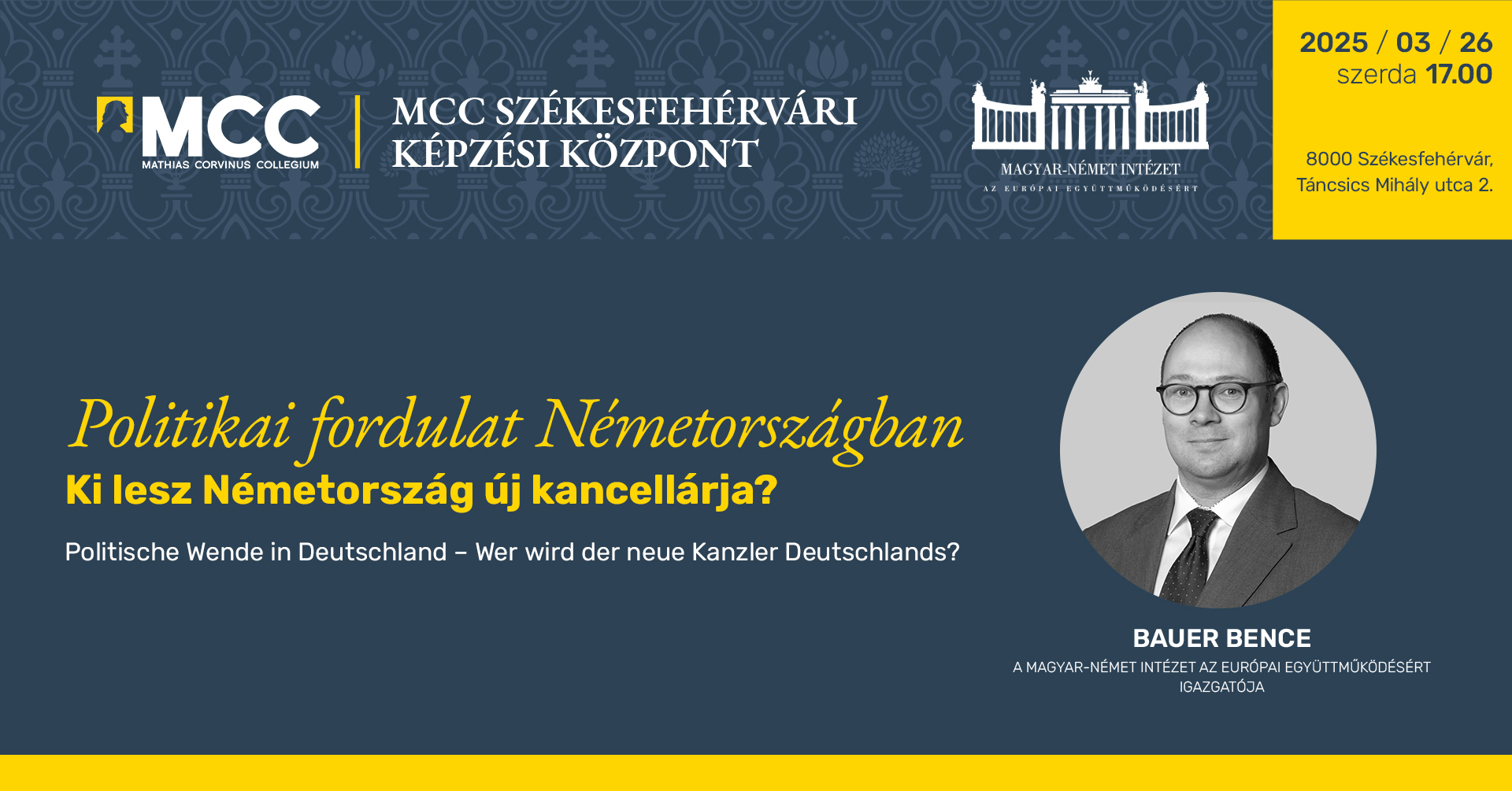 MCC
MATHIAS CORVINUS COLLEGIUM

MCC SZÉKESFEHÉRVÁRI KÉPZÉSI KÖZPONT

MAGYAR-NÉMET INTÉZET
AZ EURÓPAI EGYÜTTMŰKÖDÉSÉRT

2025 / 03 / 26
szerda 17.00

8000 Székesfehérvár, Táncsics Mihály utca 2.

Politikai fordulat Németországban
Ki lesz Németország új kancellárja?

Politische Wende in Deutschland – Wer wird der neue Kanzler Deutschlands?

BAUER BENCE
A MAGYAR-NÉMET INTÉZET AZ EURÓPAI EGYÜTTMŰKÖDÉSÉRT IGAZGATÓJA